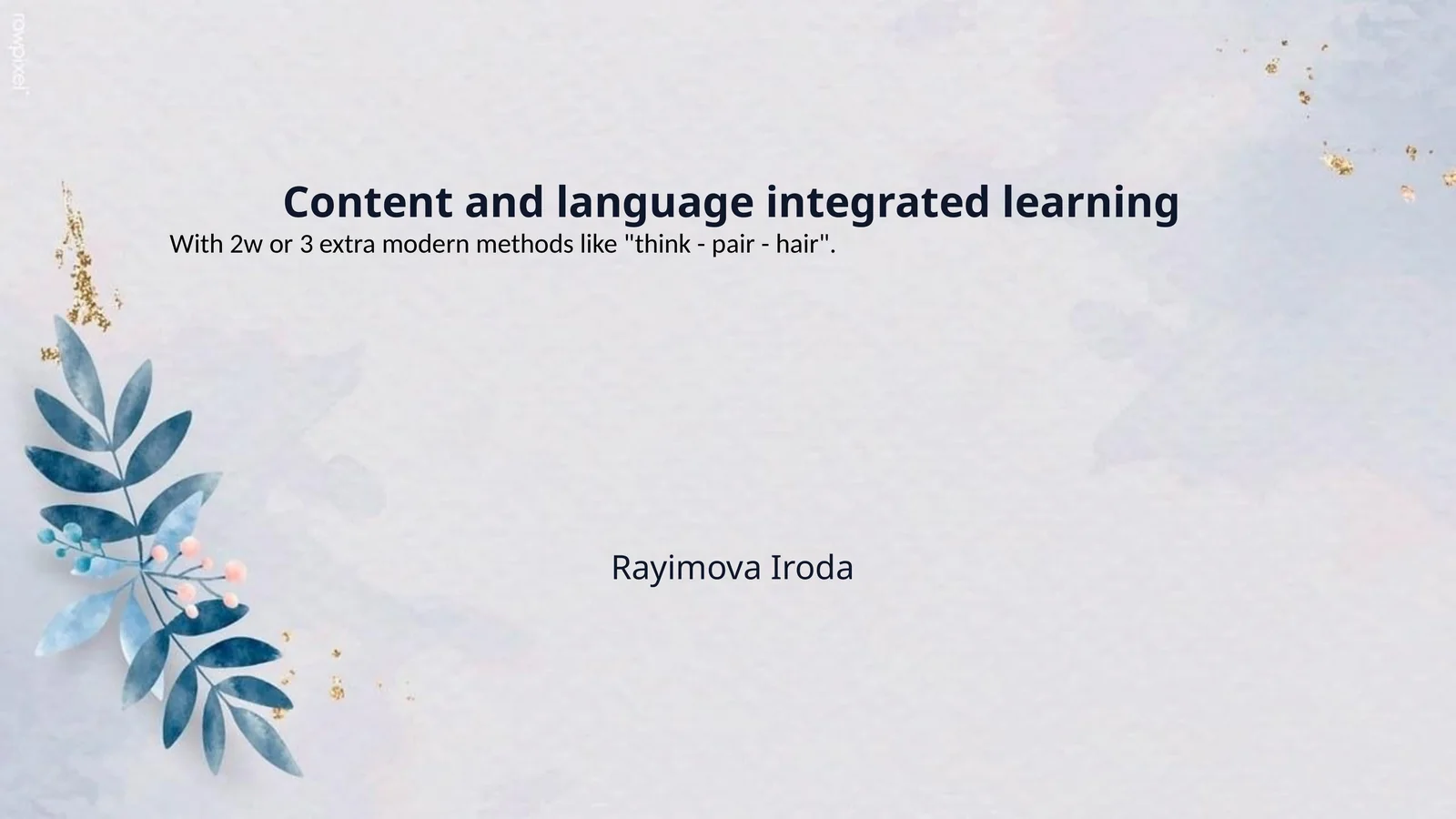 rawpixel

Content and language integrated learning

With 2w or 3 extra modern methods like "think - pair - hair".

Rayimova Iroda